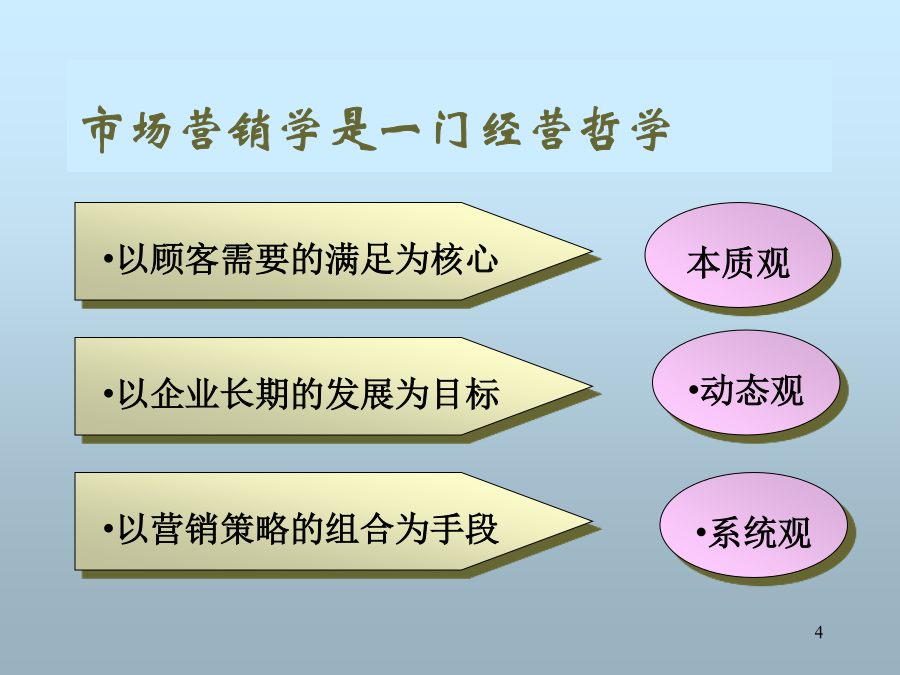 市场营销学是一门经营哲学

•以顾客需要的满足为核心

本质观

•以企业长期的发展为目标

•动态观

•以营销策略的组合为手段

•系统观

4